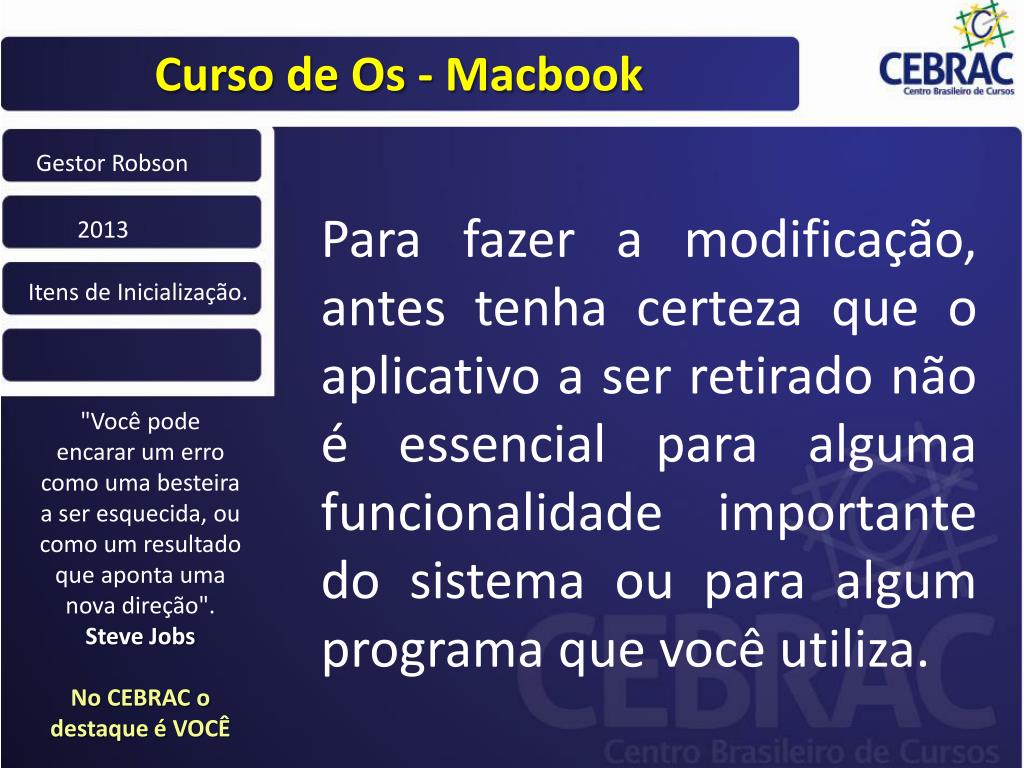 Curso de Os - Macbook

CEBRAC
Centro Brasileiro de Cursos

Gestor Robson

2013

Itens de Inicialização.

"Você pode encarar um erro como uma besteira a ser esquecida, ou como um resultado que aponta uma nova direção".
Steve Jobs

No CEBRAC o destaque é VOCÊ

Para fazer a modificação, antes tenha certeza que o aplicativo a ser retirado não é essencial para alguma funcionalidade importante do sistema ou para algum programa que você utiliza.

CEBRAC
Centro Brasileiro de Cursos